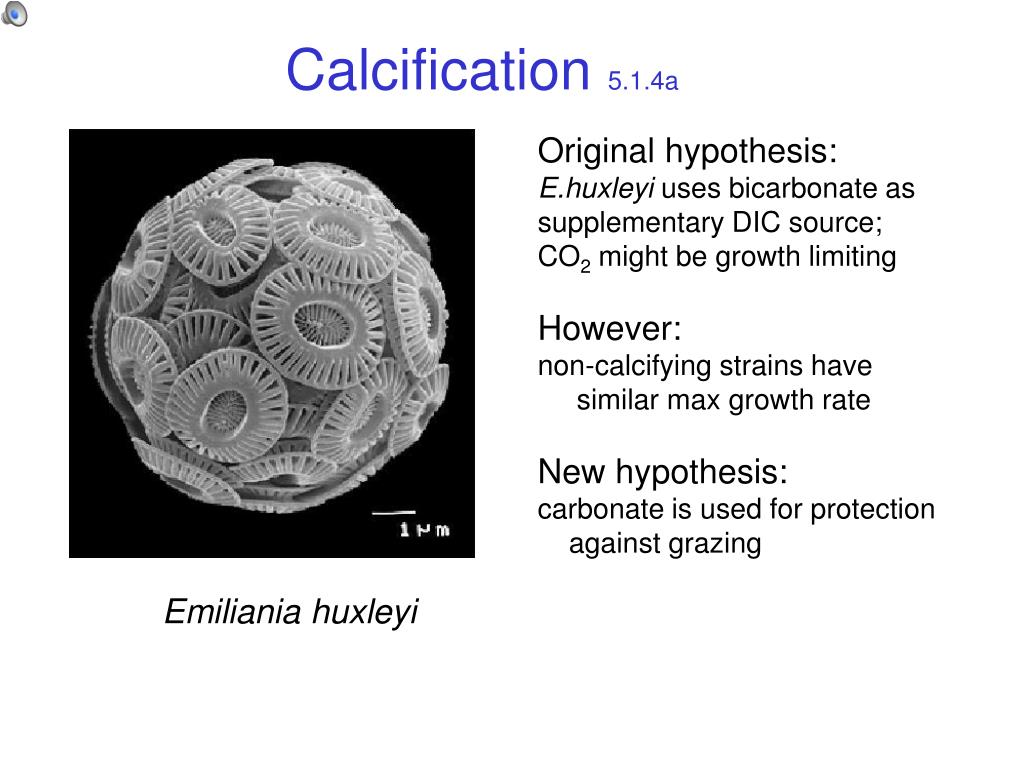 Calcification 5.1.4a

1 μm

Emiliania huxleyi

Original hypothesis:
E.huxleyi uses bicarbonate as supplementary DIC source; $CO_2$ might be growth limiting

However:
non-calcifying strains have similar max growth rate

New hypothesis:
carbonate is used for protection against grazing